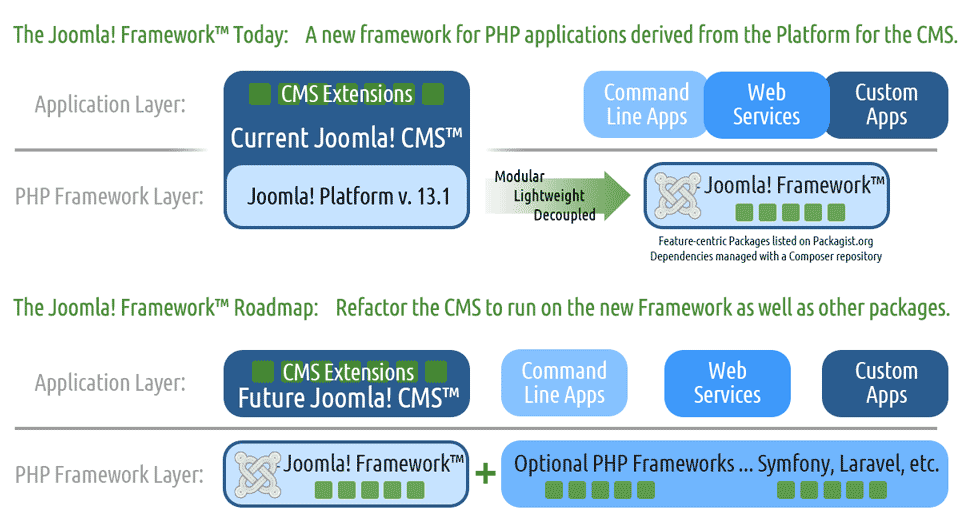 The Joomla! Framework™ Today: A new framework for PHP applications derived from the Platform for the CMS.

Application Layer:

CMS Extensions

Current Joomla! CMS™

Command Line Apps

Web Services

Custom Apps

PHP Framework Layer:

Joomla! Platform v. 13.1

Modular
Lightweight
Decoupled

Joomla! Framework™

Feature-centric Packages listed on Packagist.org
Dependencies managed with a Composer repository

The Joomla! Framework™ Roadmap: Refactor the CMS to run on the new Framework as well as other packages.

Application Layer:

CMS Extensions
Future Joomla! CMS™

Command Line Apps

Web Services

Custom Apps

PHP Framework Layer:

Joomla! Framework™

+

Optional PHP Frameworks ... Symfony, Laravel, etc.